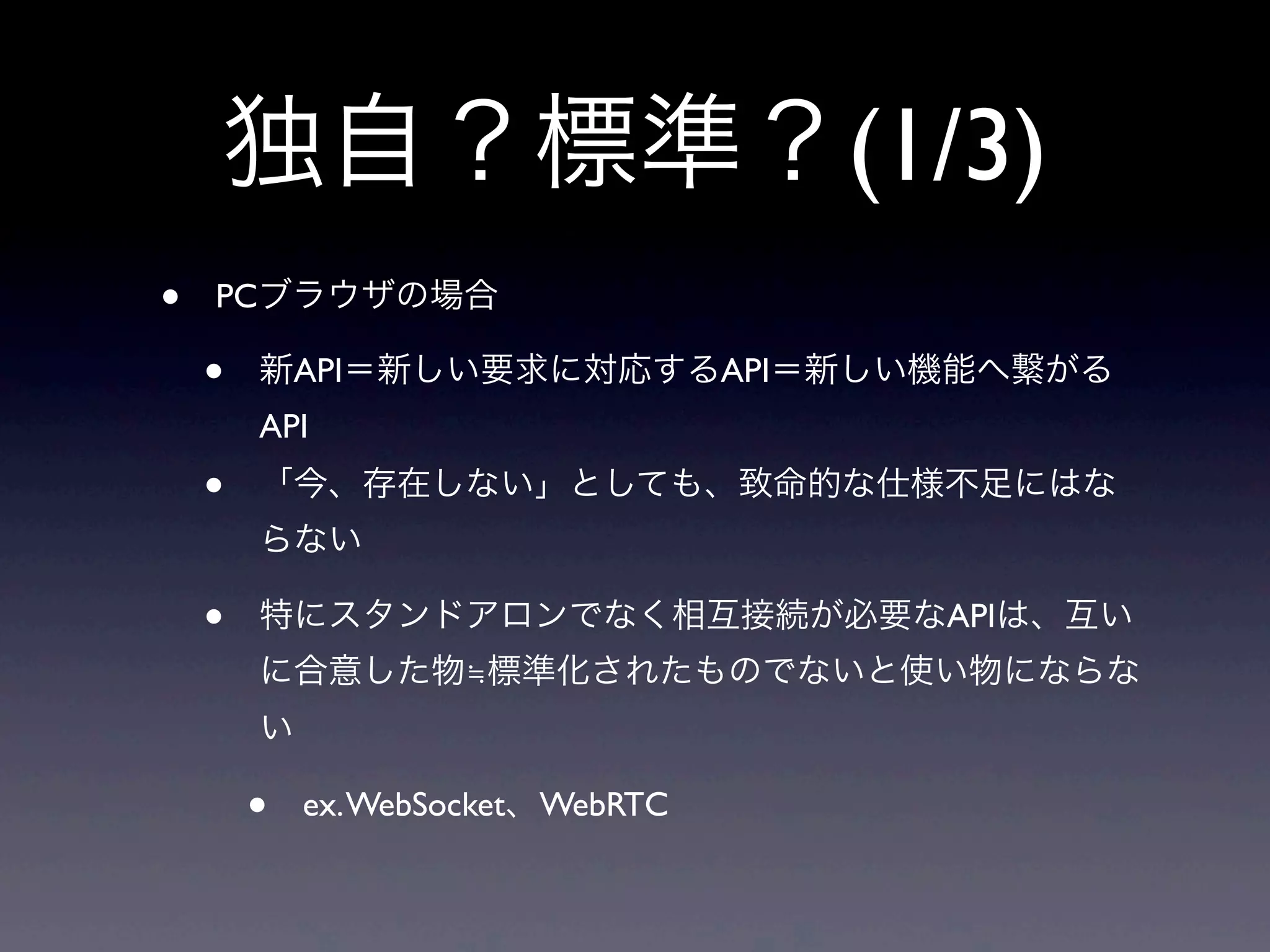 独自？標準？(1/3)

• PCブラウザの場合

• 新API＝新しい要求に対応するAPI＝新しい機能へ繋がるAPI

• 「今、存在しない」としても、致命的な仕様不足にはならない

• 特にスタンドアロンでなく相互接続が必要なAPIは、互いに合意した物≒標準化されたものでないと使い物にならない

• ex. WebSocket、WebRTC